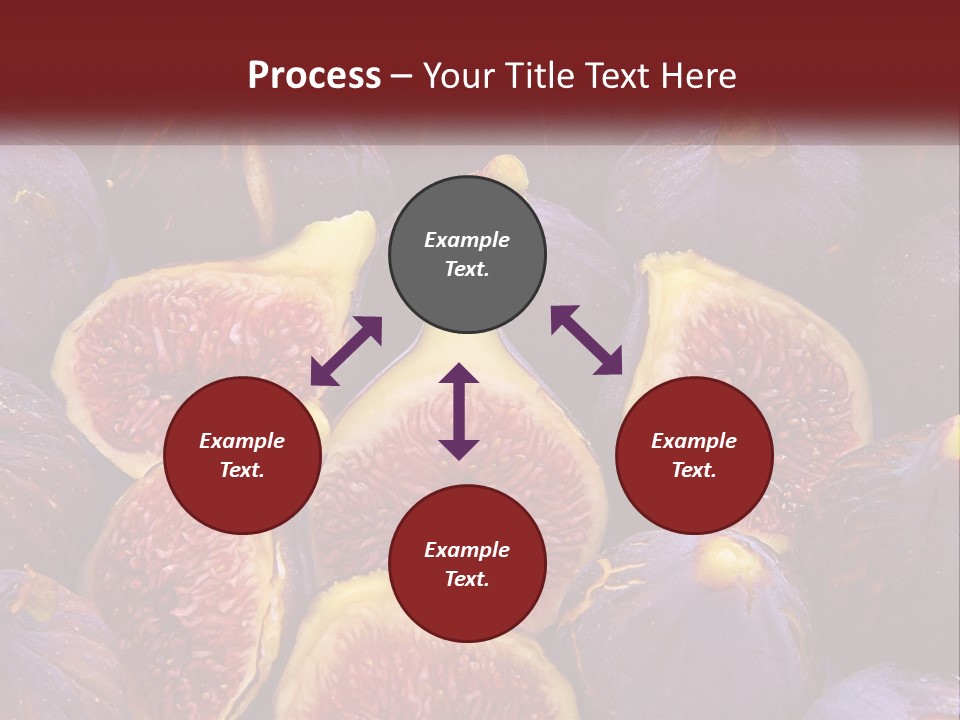 Process – Your Title Text Here

Example Text.

Example Text.

Example Text.

Example Text.